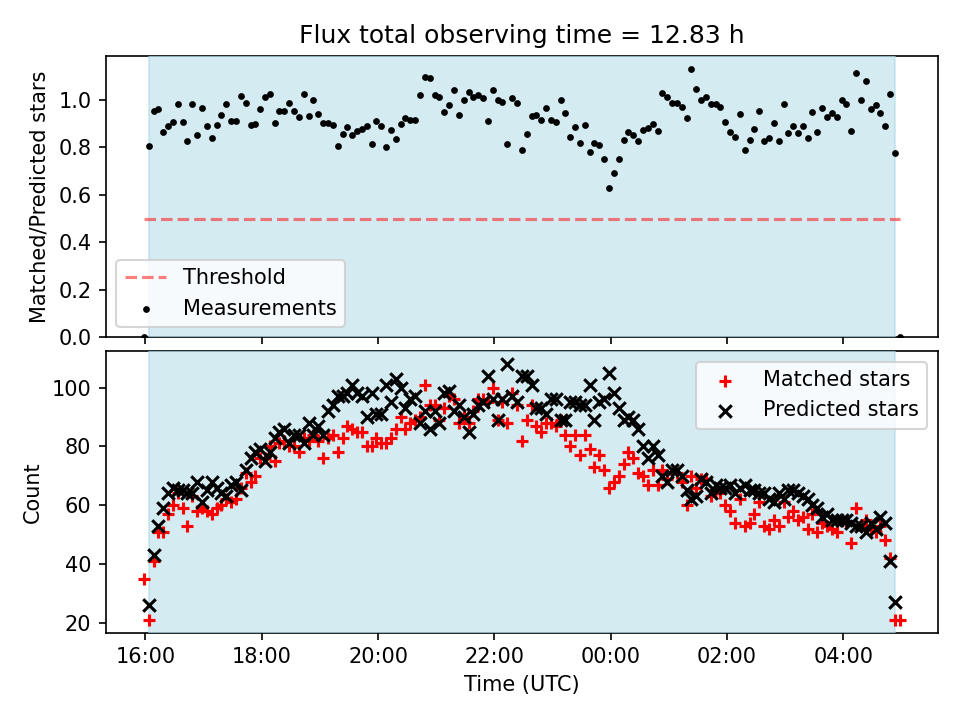 Flux total observing time = 12.83 h

Matched/Predicted stars

1.0
0.8
0.6
0.4
0.2
0.0

Threshold
Measurements

Count

100
80
60
40
20

Matched stars
Predicted stars

16:00
18:00
20:00
22:00
00:00
02:00
04:00

Time (UTC)